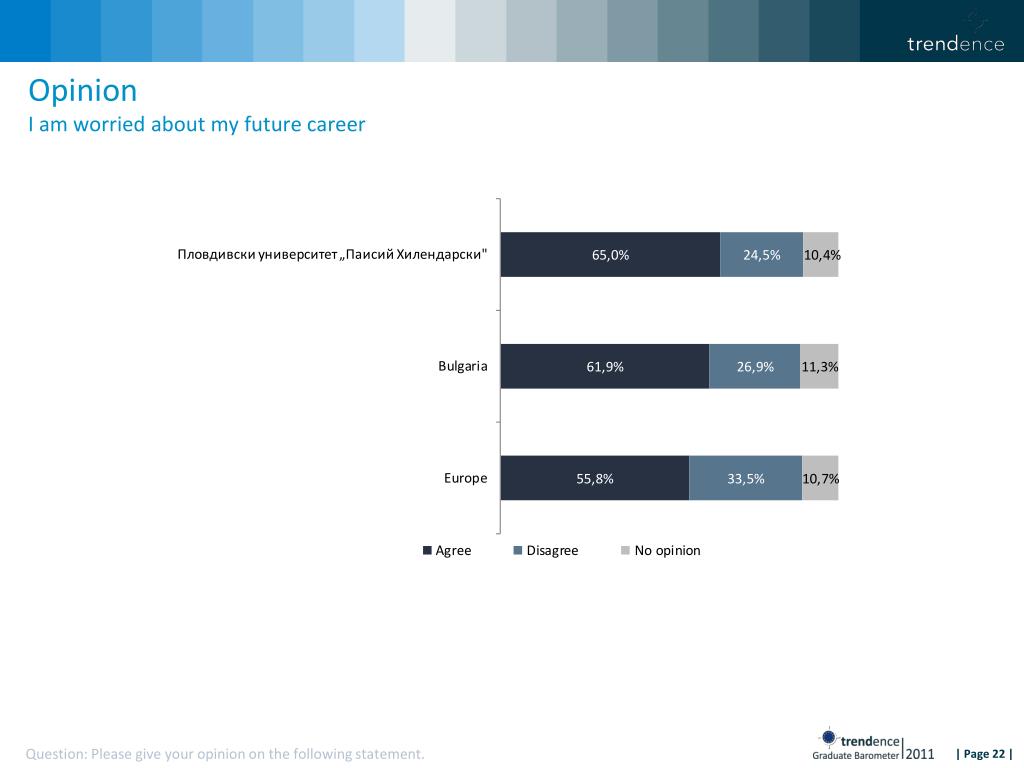 trendence

Opinion
I am worried about my future career

Пловдивски университет „Паисий Хилендарски" 65,0% 24,5% 10,4%

Bulgaria 61,9% 26,9% 11,3%

Europe 55,8% 33,5% 10,7%

Agree Disagree No opinion

Question: Please give your opinion on the following statement.

trendence Graduate Barometer 2011

| Page 22 |